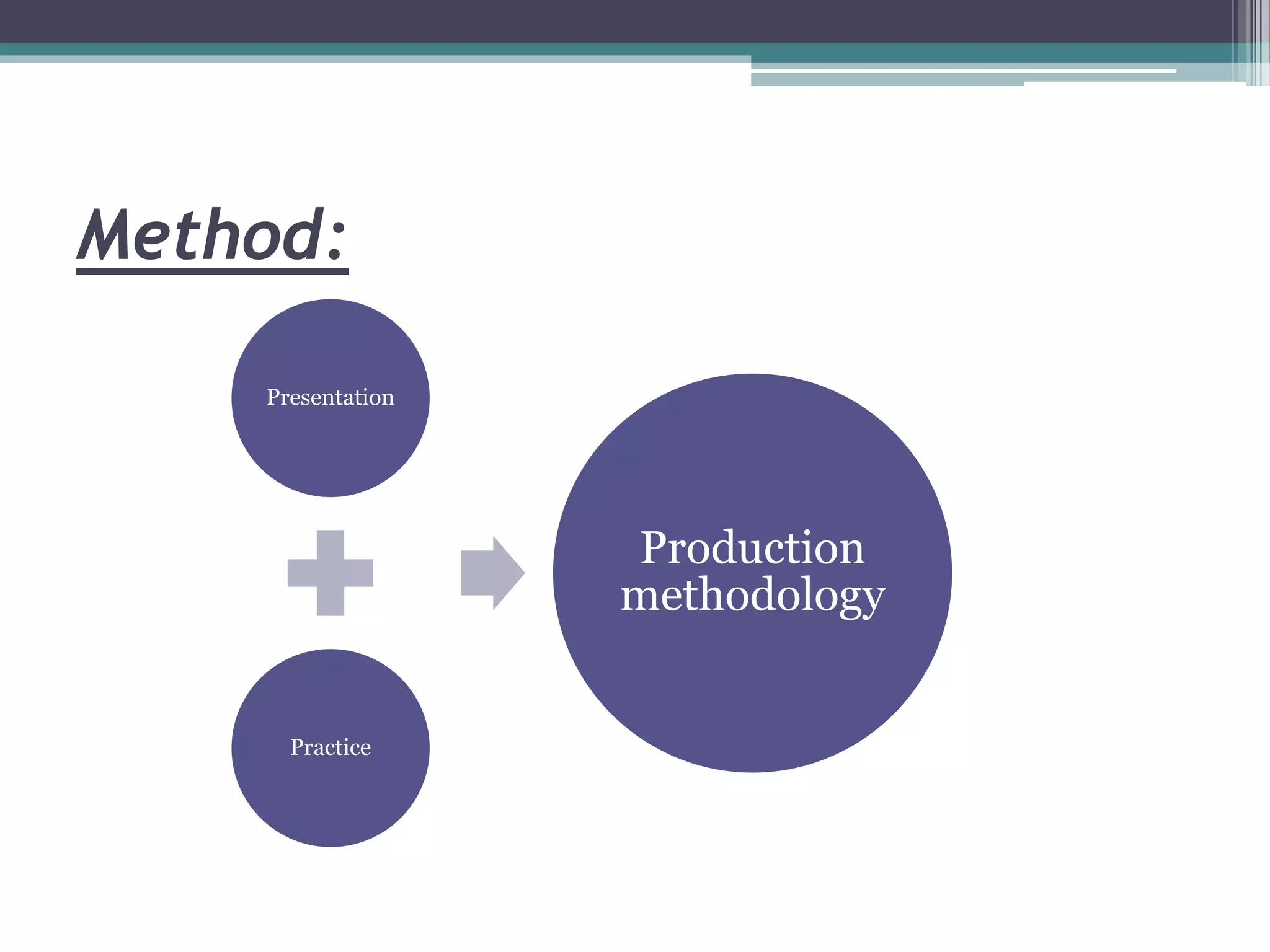 Method:

Presentation

Practice

Production methodology